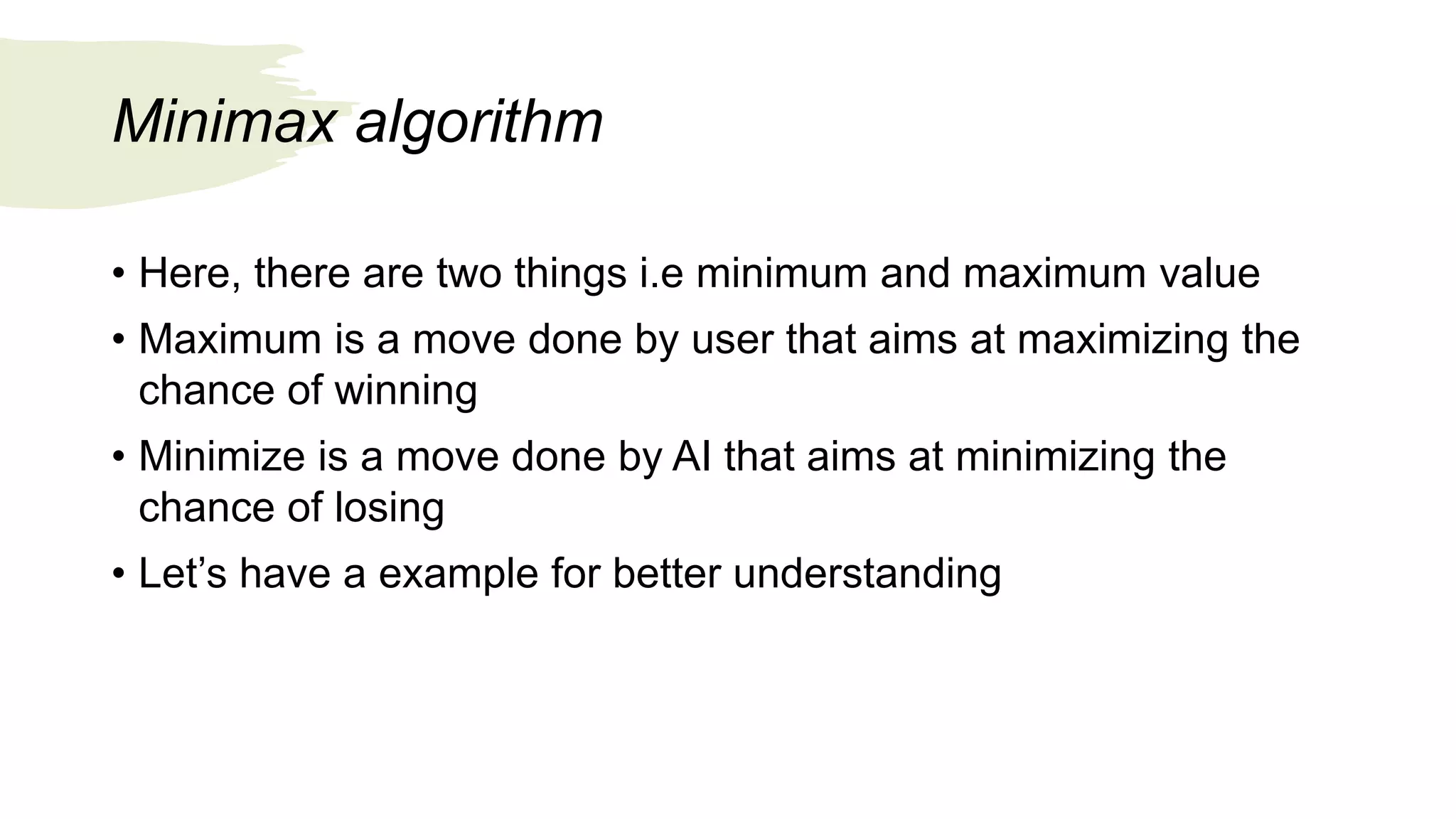 Minimax algorithm

• Here, there are two things i.e minimum and maximum value

• Maximum is a move done by user that aims at maximizing the chance of winning

• Minimize is a move done by AI that aims at minimizing the chance of losing

• Let’s have a example for better understanding